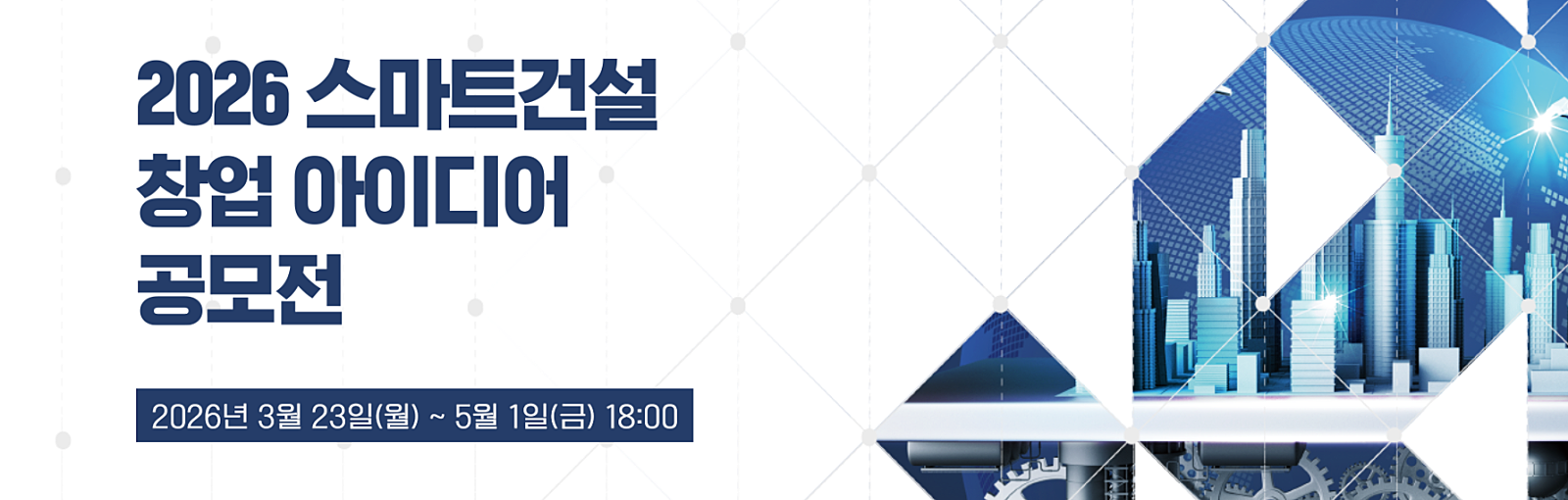 2026 스마트건설 창업 아이디어 공모전

2026년 3월 23일(월) ~ 5월 1일(금) 18:00